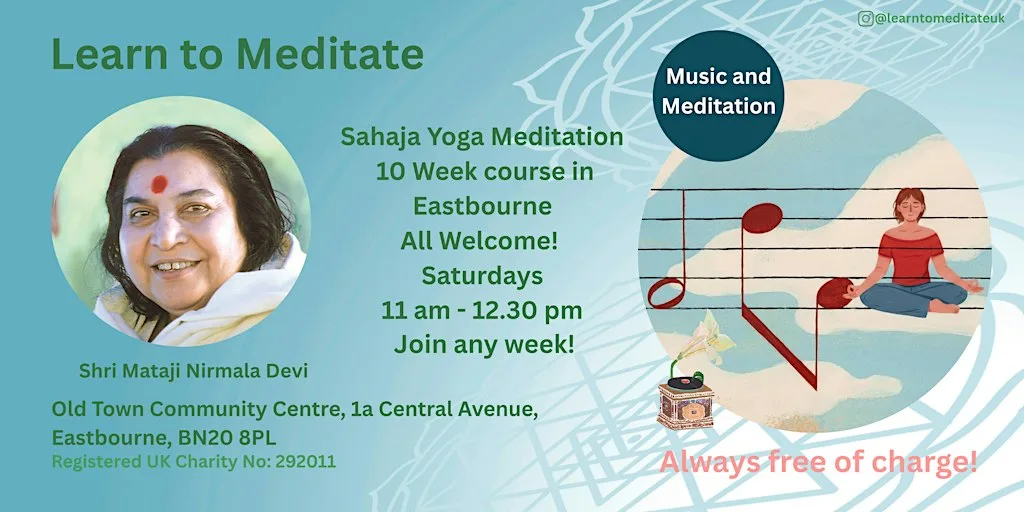 @learntomeditateuk

Learn to Meditate

Music and Meditation

Sahaja Yoga Meditation
10 Week course in Eastbourne
All Welcome!
Saturdays
11 am - 12.30 pm
Join any week!

Shri Mataji Nirmala Devi

Old Town Community Centre, 1a Central Avenue, Eastbourne, BN20 8PL
Registered UK Charity No: 292011

Always free of charge!